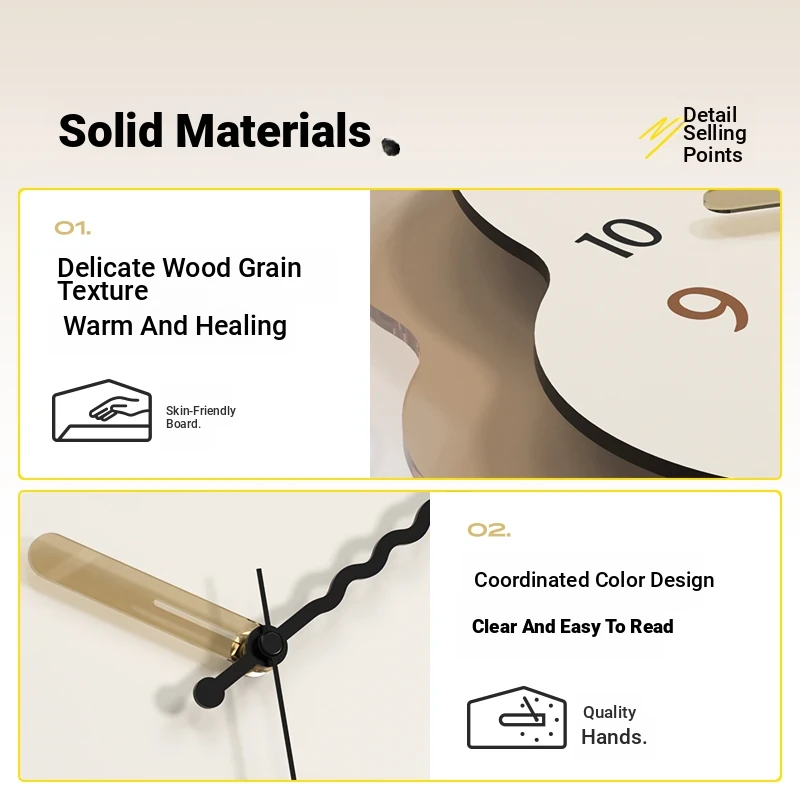 Solid Materials

Detail Selling Points

01.

Delicate Wood Grain Texture

Warm And Healing

Skin-Friendly Board.

10

9

02.

Coordinated Color Design

Clear And Easy To Read

Quality Hands.